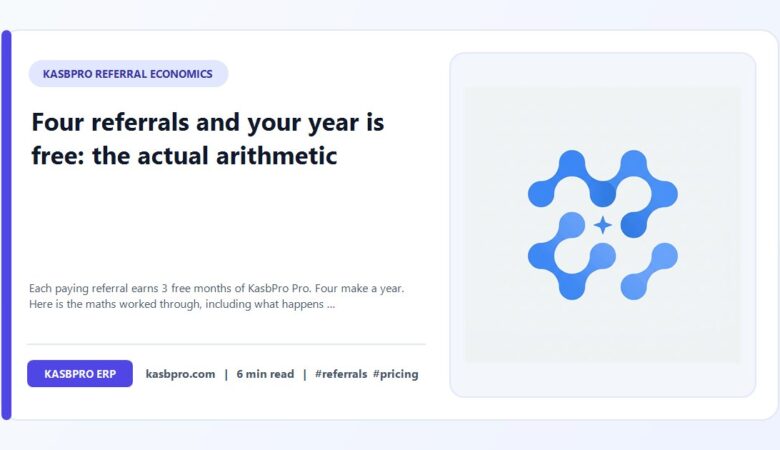 KASBPRO REFERRAL ECONOMICS

Four referrals and your year is free: the actual arithmetic

Each paying referral earns 3 free months of KasbPro Pro. Four make a year. Here is the maths worked through, including what happens ...

KASBPRO ERP

kasbpro.com | 6 min read | #referrals #pricing